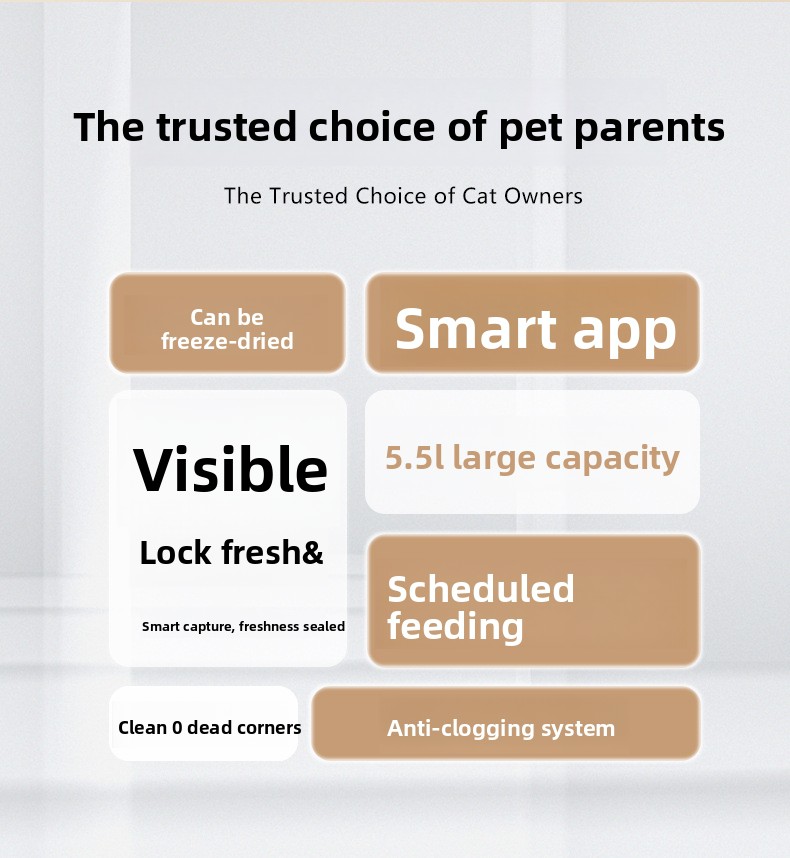 The trusted choice of pet parents

The Trusted Choice of Cat Owners

Can be freeze-dried

Smart app

Visible

Lock fresh&

Smart capture, freshness sealed

5.5l large capacity

Scheduled feeding

Clean 0 dead corners

Anti-clogging system